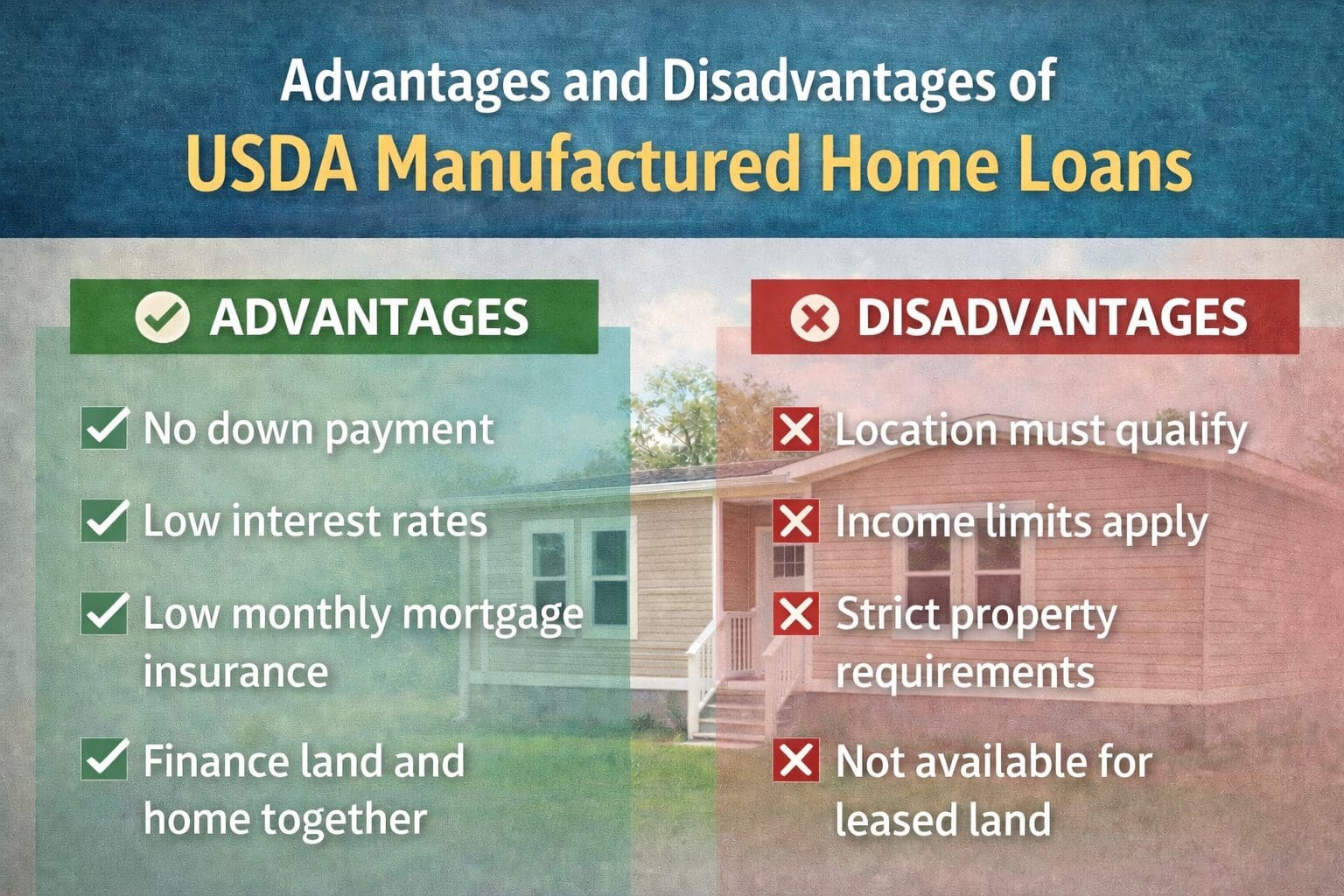 Advantages and Disadvantages of
USDA Manufactured Home Loans

ADVANTAGES

No down payment

Low interest rates

Low monthly mortgage insurance

Finance land and home together

DISADVANTAGES

Location must qualify

Income limits apply

Strict property requirements

Not available for leased land